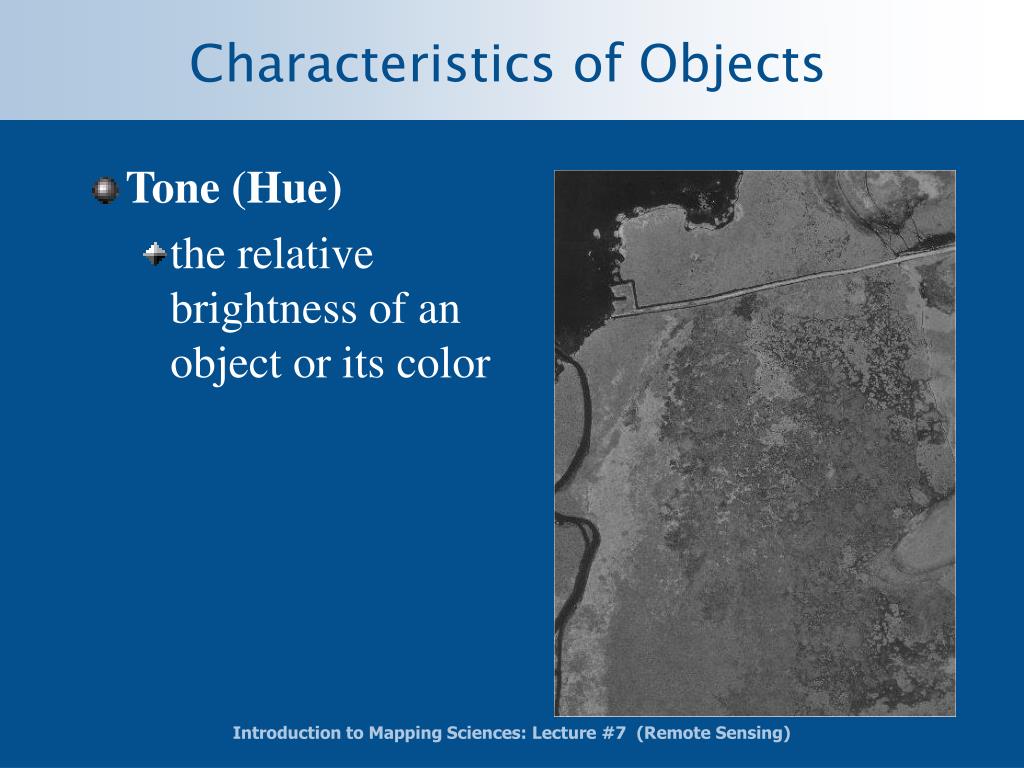 Characteristics of Objects

Tone (Hue)

the relative brightness of an object or its color

Introduction to Mapping Sciences: Lecture #7 (Remote Sensing)